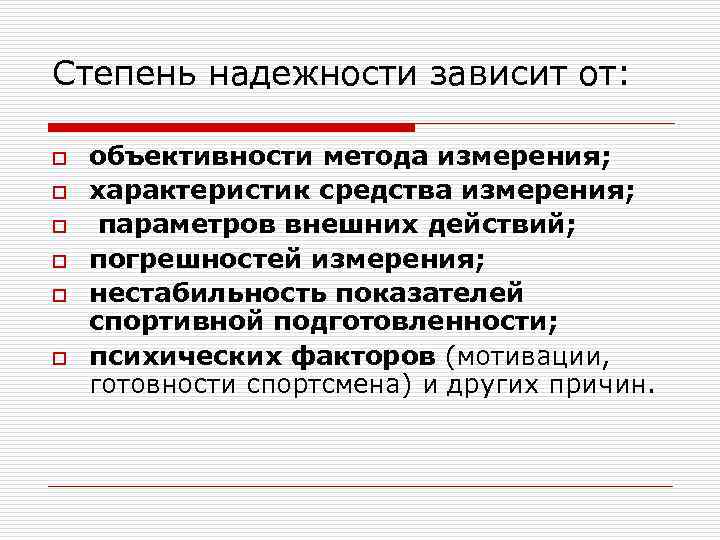 Степень надежности зависит от:

- объективности метода измерения;
- характеристик средства измерения;
- параметров внешних действий;
- погрешностей измерения;
- нестабильность показателей спортивной подготовленности;
- психических факторов (мотивации, готовности спортсмена) и других причин.